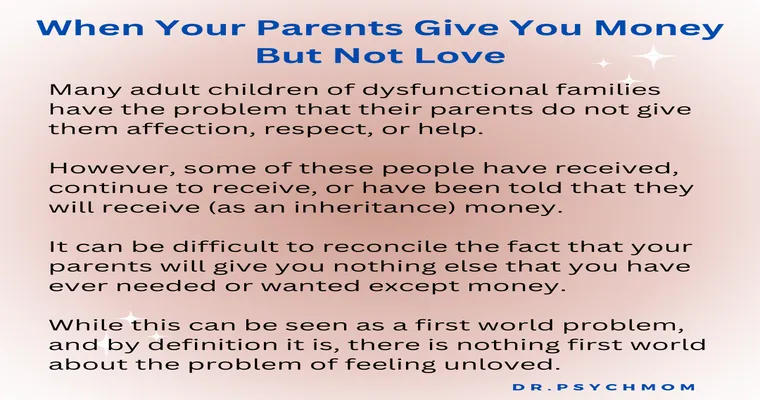 When Your Parents Give You Money But Not Love

Many adult children of dysfunctional families have the problem that their parents do not give them affection, respect, or help.

However, some of these people have received, continue to receive, or have been told that they will receive (as an inheritance) money.

It can be difficult to reconcile the fact that your parents will give you nothing else that you have ever needed or wanted except money.

While this can be seen as a first world problem, and by definition it is, there is nothing first world about the problem of feeling unloved.

DR.PSYCHMOM